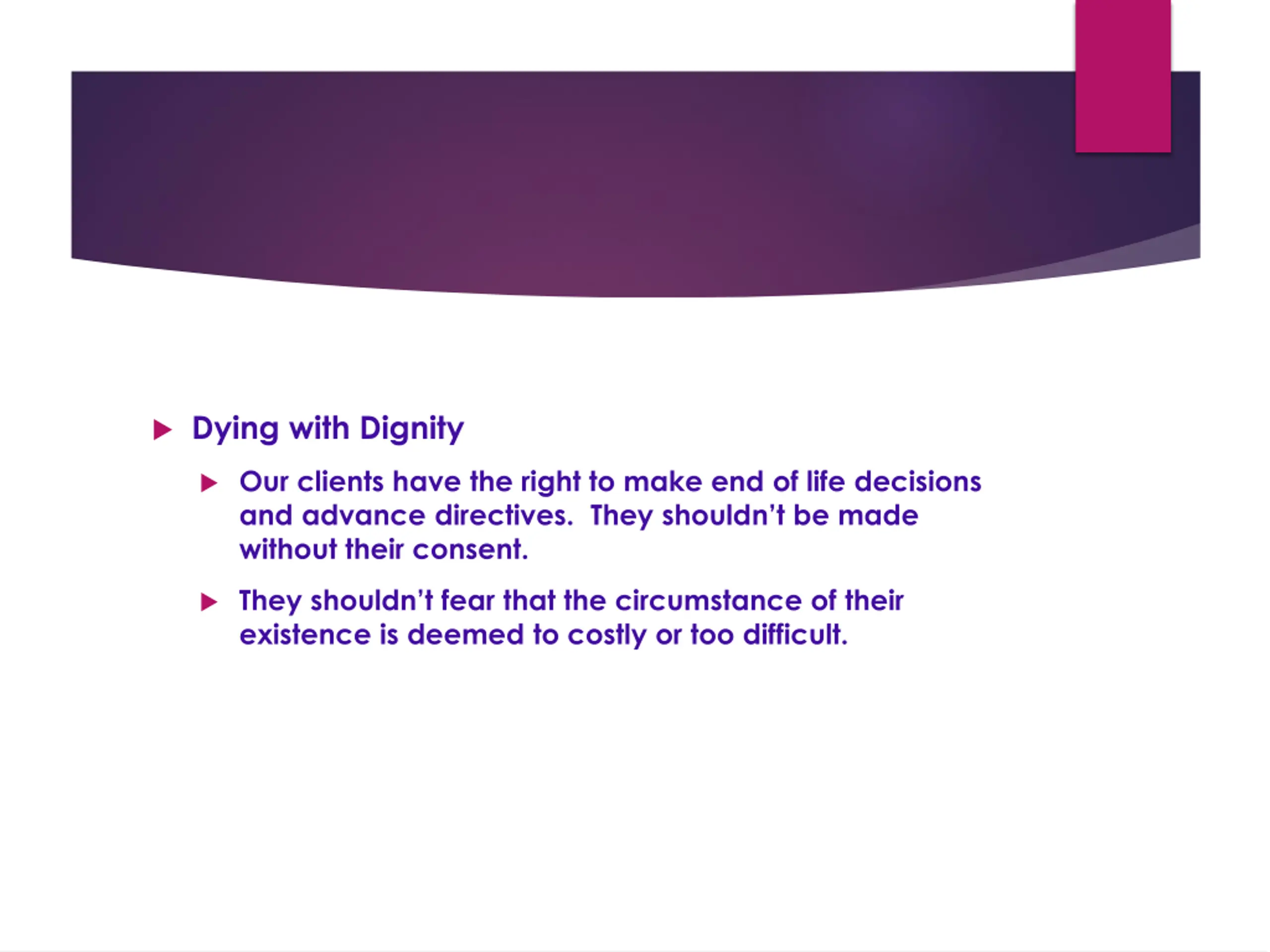 Dying with Dignity

Our clients have the right to make end of life decisions and advance directives. They shouldn't be made without their consent.

They shouldn't fear that the circumstance of their existence is deemed to costly or too difficult.